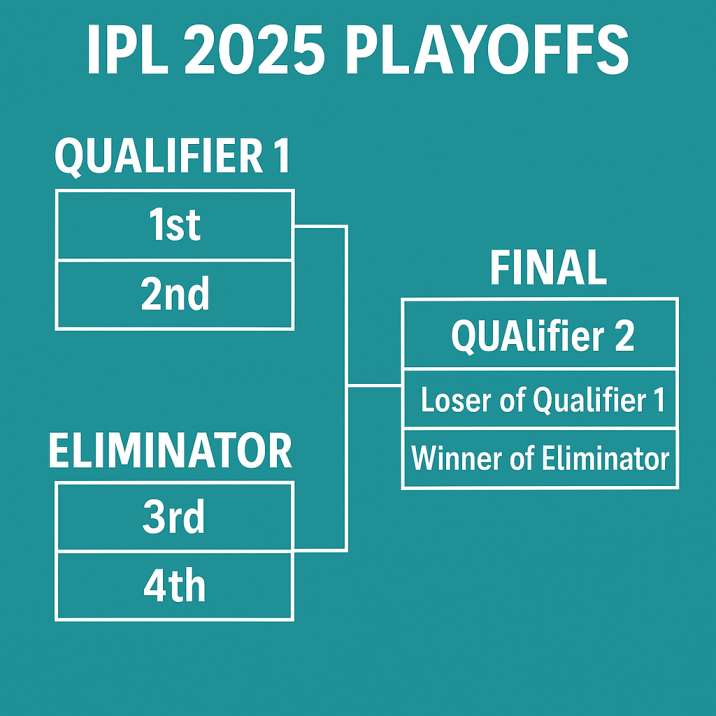 IPL 2025 PLAYOFFS

QUALIFIER 1

1st

2nd

ELIMINATOR

3rd

4th

FINAL

QUAlifier 2

Loser of Qualifier 1

Winner of Eliminator